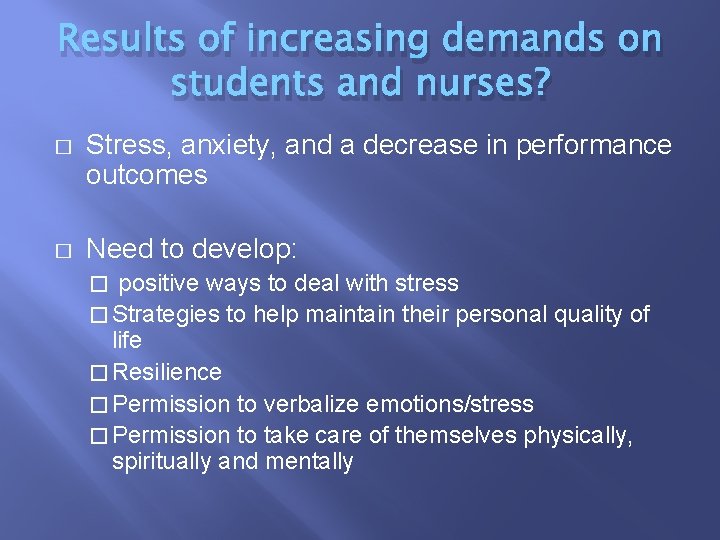 Results of increasing demands on students and nurses?

□ Stress, anxiety, and a decrease in performance outcomes

□ Need to develop:
□ positive ways to deal with stress
□ Strategies to help maintain their personal quality of life
□ Resilience
□ Permission to verbalize emotions/stress
□ Permission to take care of themselves physically, spiritually and mentally